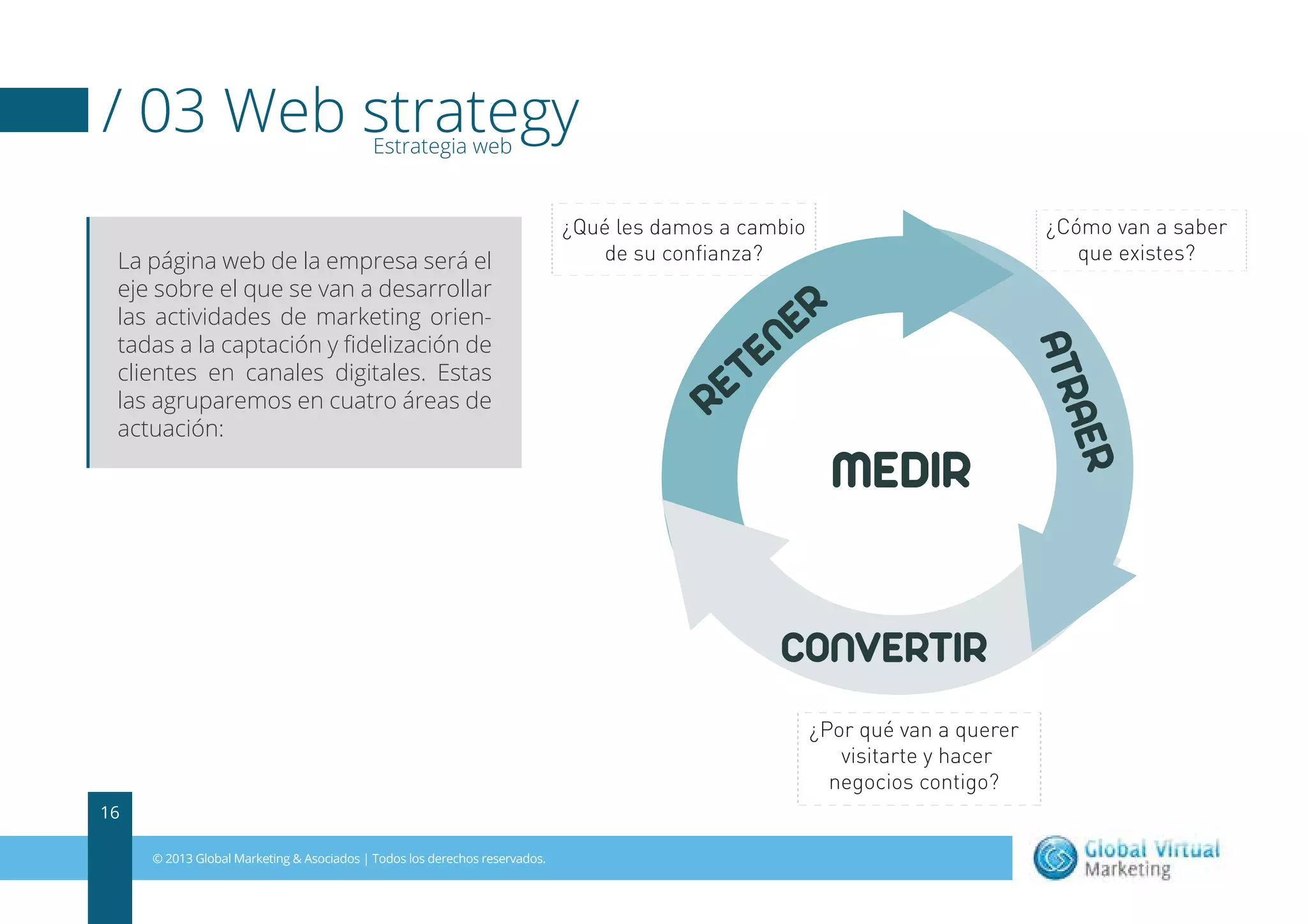 / 03 Web strategy
Estrategia web

La página web de la empresa será el eje sobre el que se van a desarrollar las actividades de marketing orientadas a la captación y fidelización de clientes en canales digitales. Estas las agruparemos en cuatro áreas de actuación:

¿Qué les damos a cambio de su confianza?

¿Cómo van a saber que existes?

RETENER

ATRAER

MEDIR

CONVERTIR

¿Por qué van a querer visitarte y hacer negocios contigo?

16

© 2013 Global Marketing & Asociados | Todos los derechos reservados.

Global Virtual Marketing